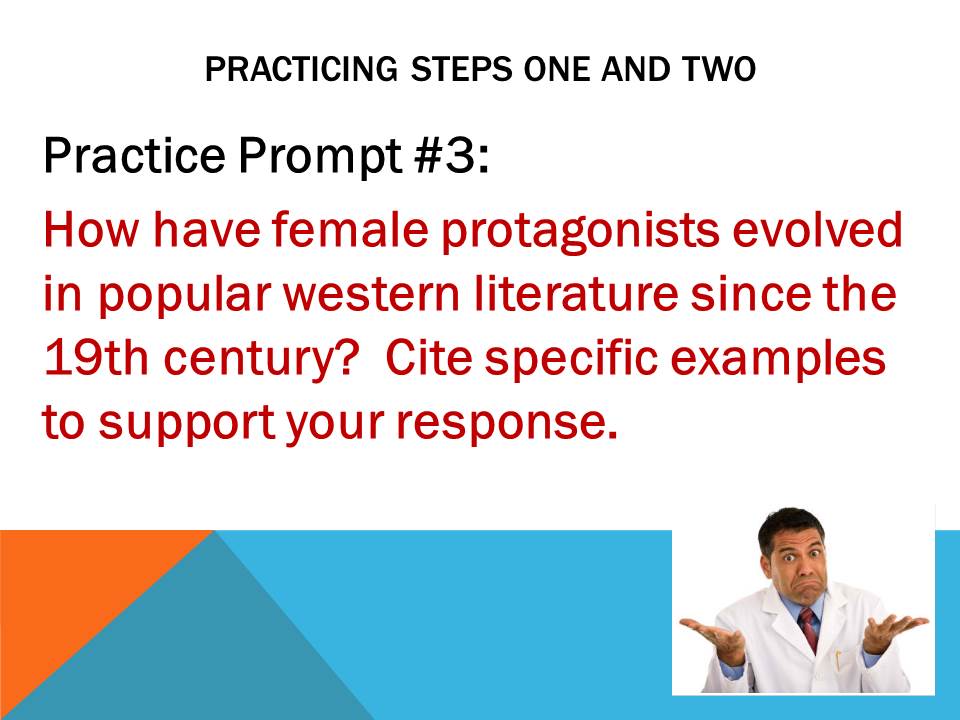 PRACTICING STEPS ONE AND TWO

Practice Prompt #3:

How have female protagonists evolved in popular western literature since the 19th century? Cite specific examples to support your response.